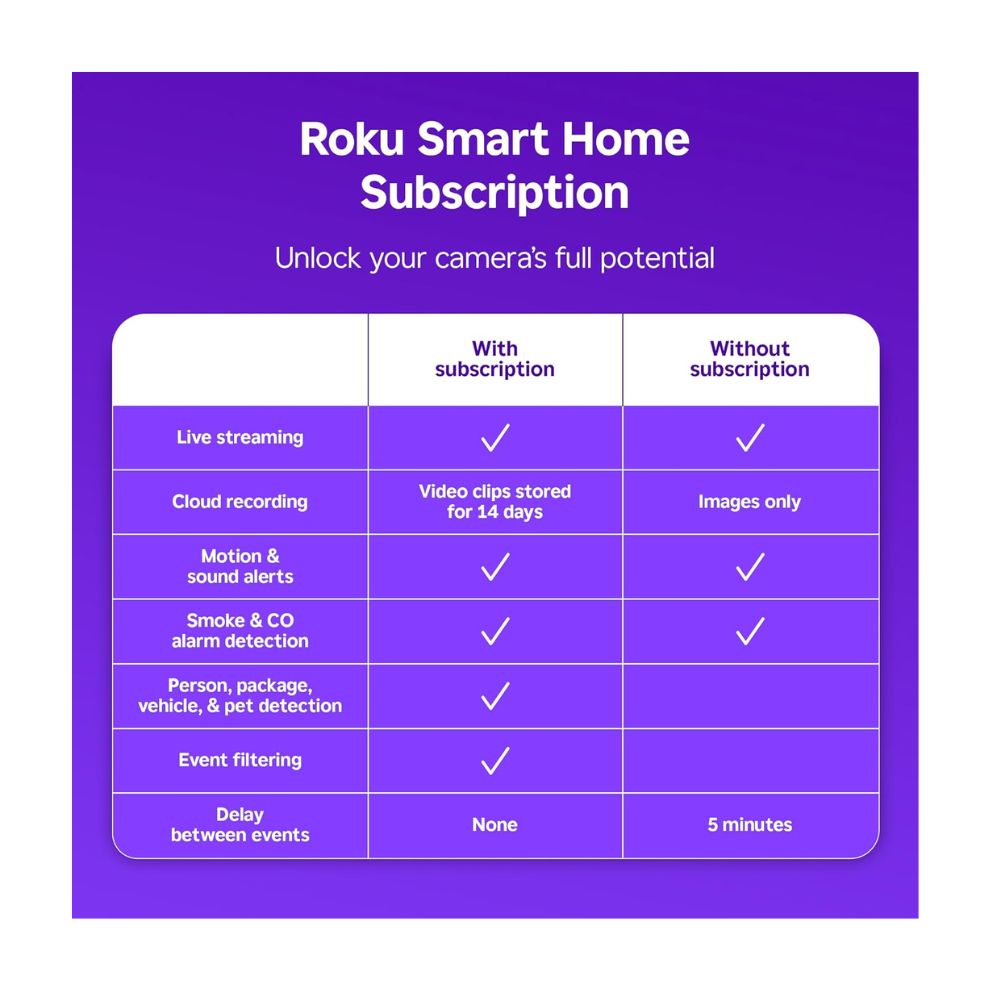 Roku Smart Home Subscription

Unlock your camera's full potential

| | With subscription | Without subscription |
|---|---|---|
| Live streaming | ✓ | ✓ |
| Cloud recording | Video clips stored for 14 days | Images only |
| Motion & sound alerts | ✓ | ✓ |
| Smoke & CO alarm detection | ✓ | ✓ |
| Person, package, vehicle, & pet detection | ✓ | |
| Event filtering | ✓ | |
| Delay between events | None | 5 minutes |